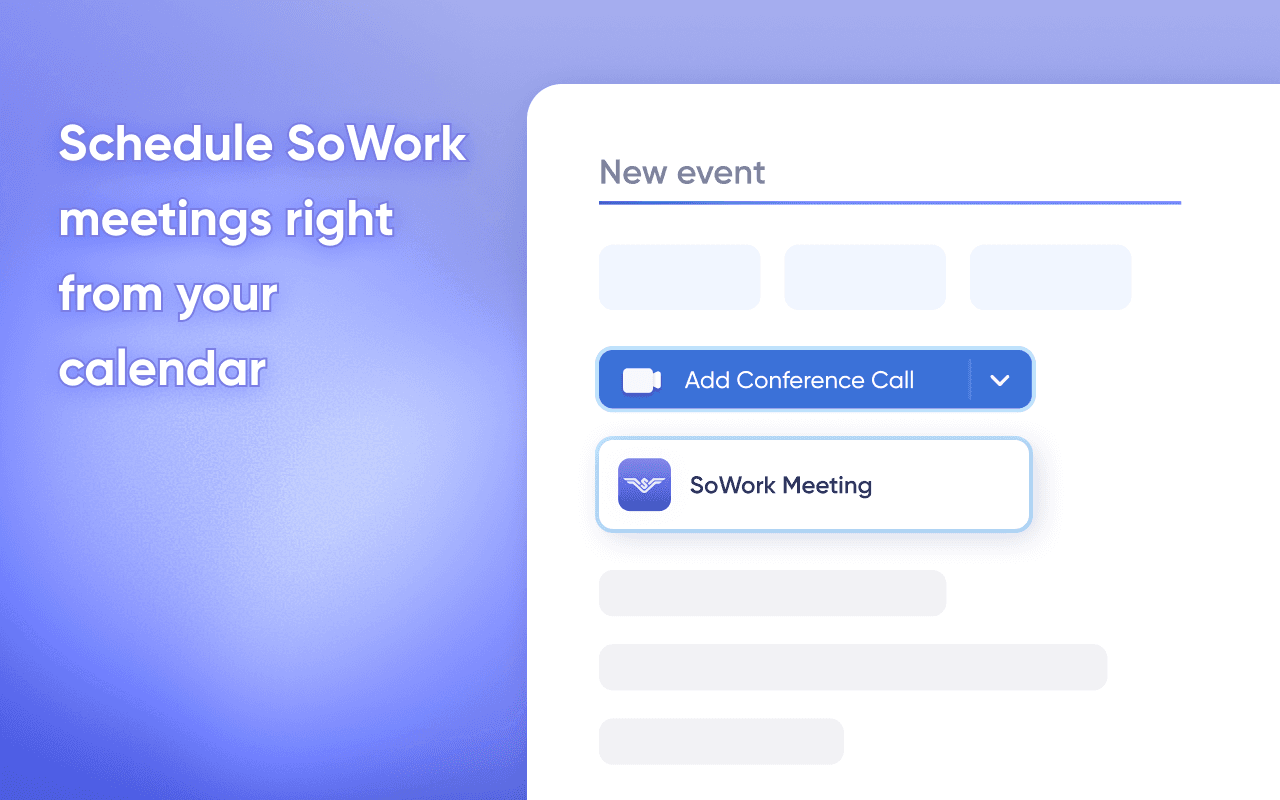 Schedule SoWork meetings right from your calendar

New event

Add Conference Call

SoWork Meeting